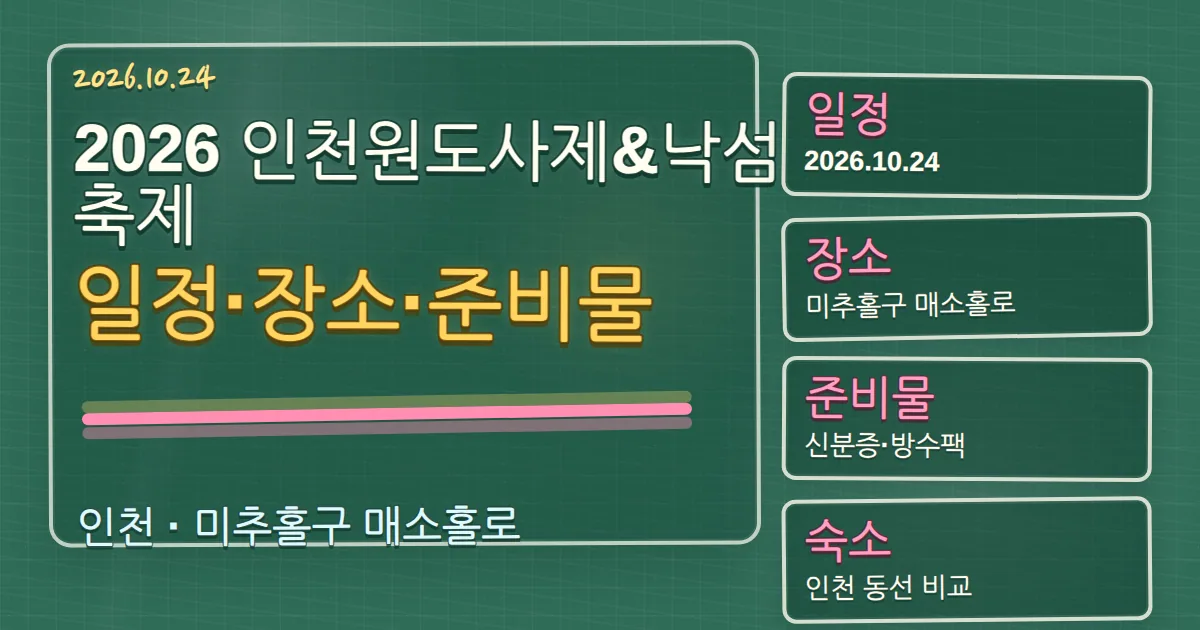 2026.10.24

2026 인천원도사제&낙섬축제

일정·장소·준비물

인천 · 미추홀구 매소홀로

일정
2026.10.24

장소
미추홀구 매소홀로

준비물
신분증·방수팩

숙소
인천 동선 비교